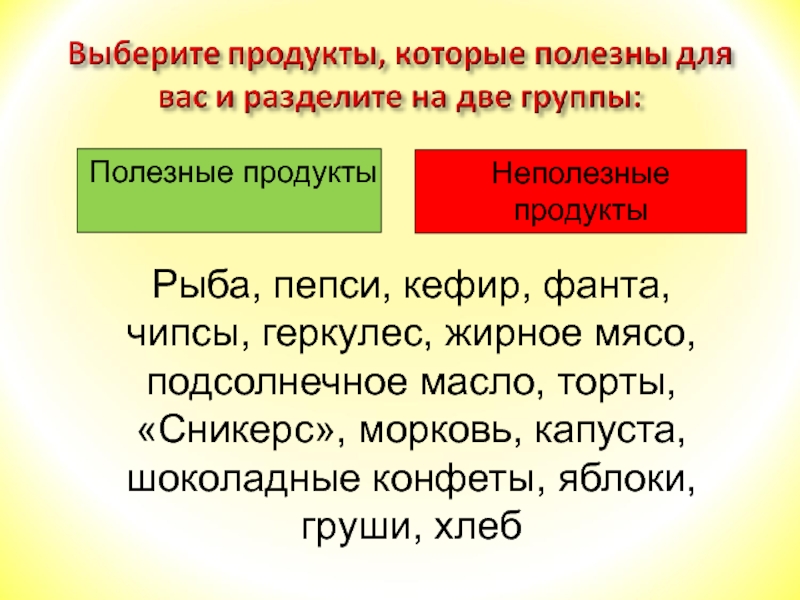 Выберите продукты, которые полезны для вас и разделите на две группы:

Полезные продукты

Неполезные продукты

Рыба, пепси, кефир, фанта, чипсы, геркулес, жирное мясо, подсолнечное масло, торты, «Сникерс», морковь, капуста, шоколадные конфеты, яблоки, груши, хлеб